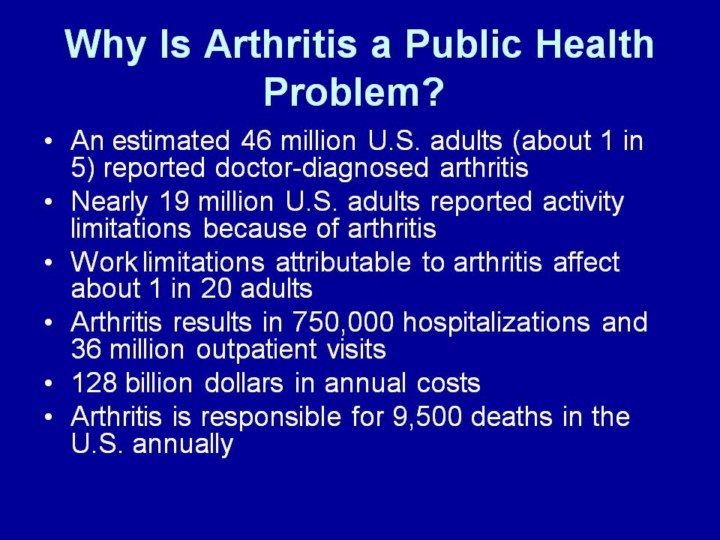 Why Is Arthritis a Public Health Problem?

• An estimated 46 million U.S. adults (about 1 in 5) reported doctor-diagnosed arthritis
• Nearly 19 million U.S. adults reported activity limitations because of arthritis
• Work limitations attributable to arthritis affect about 1 in 20 adults
• Arthritis results in 750,000 hospitalizations and 36 million outpatient visits
• 128 billion dollars in annual costs
• Arthritis is responsible for 9,500 deaths in the U.S. annually